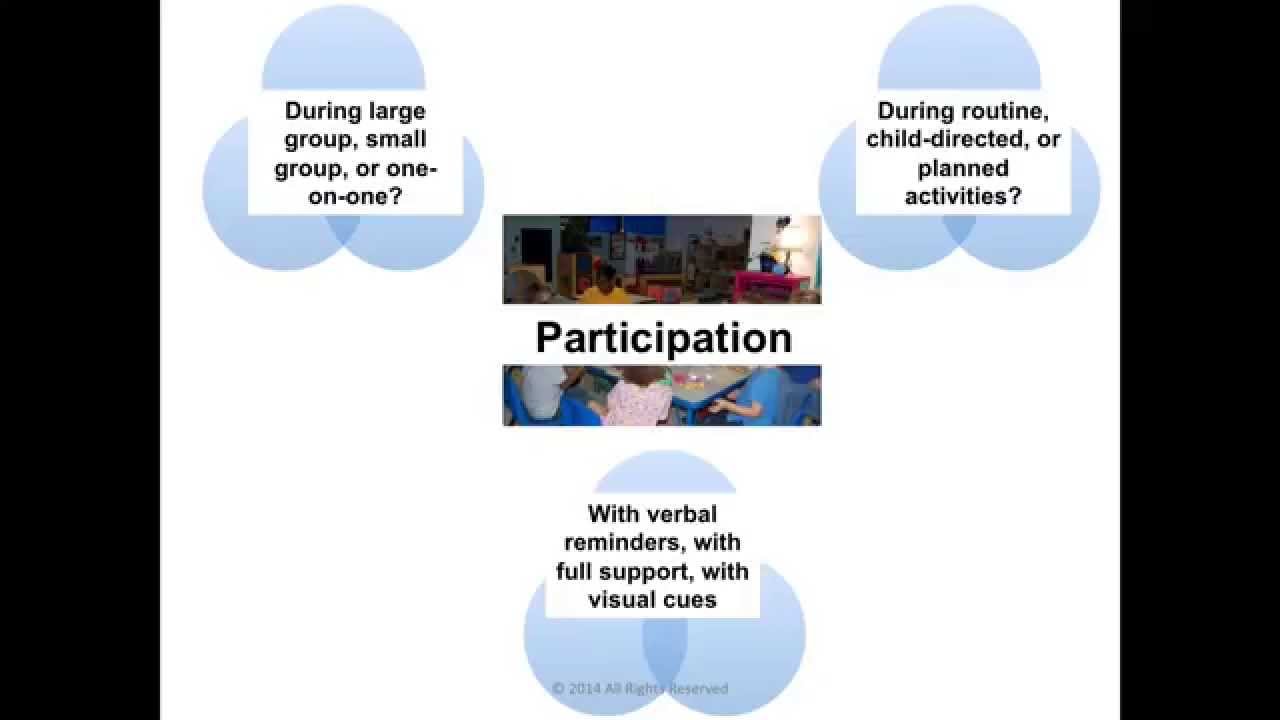 During large group, small group, or one-on-one?

During routine, child-directed, or planned activities?

Participation

With verbal reminders, with full support, with visual cues

© 2014 All Rights Reserved